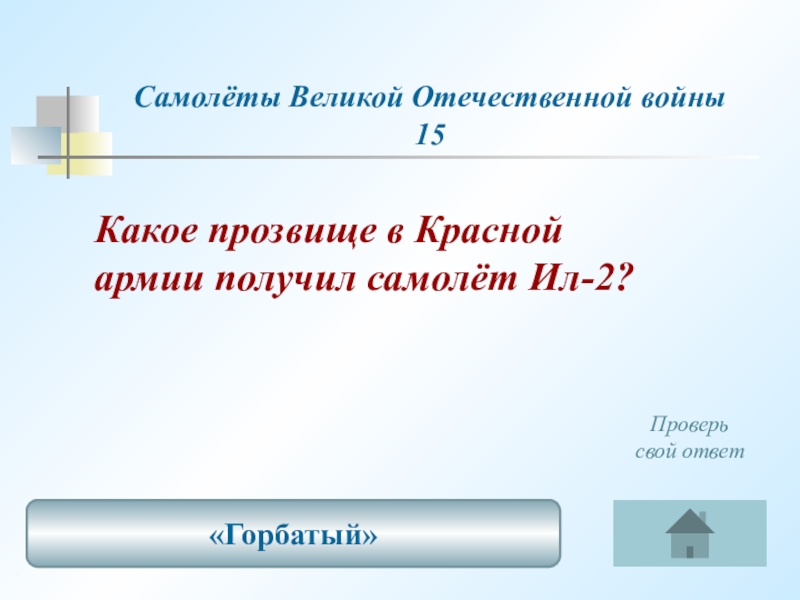 Самолёты Великой Отечественной войны
15

Какое прозвище в Красной армии получил самолёт Ил-2?

Проверь свой ответ

«Горбатый»